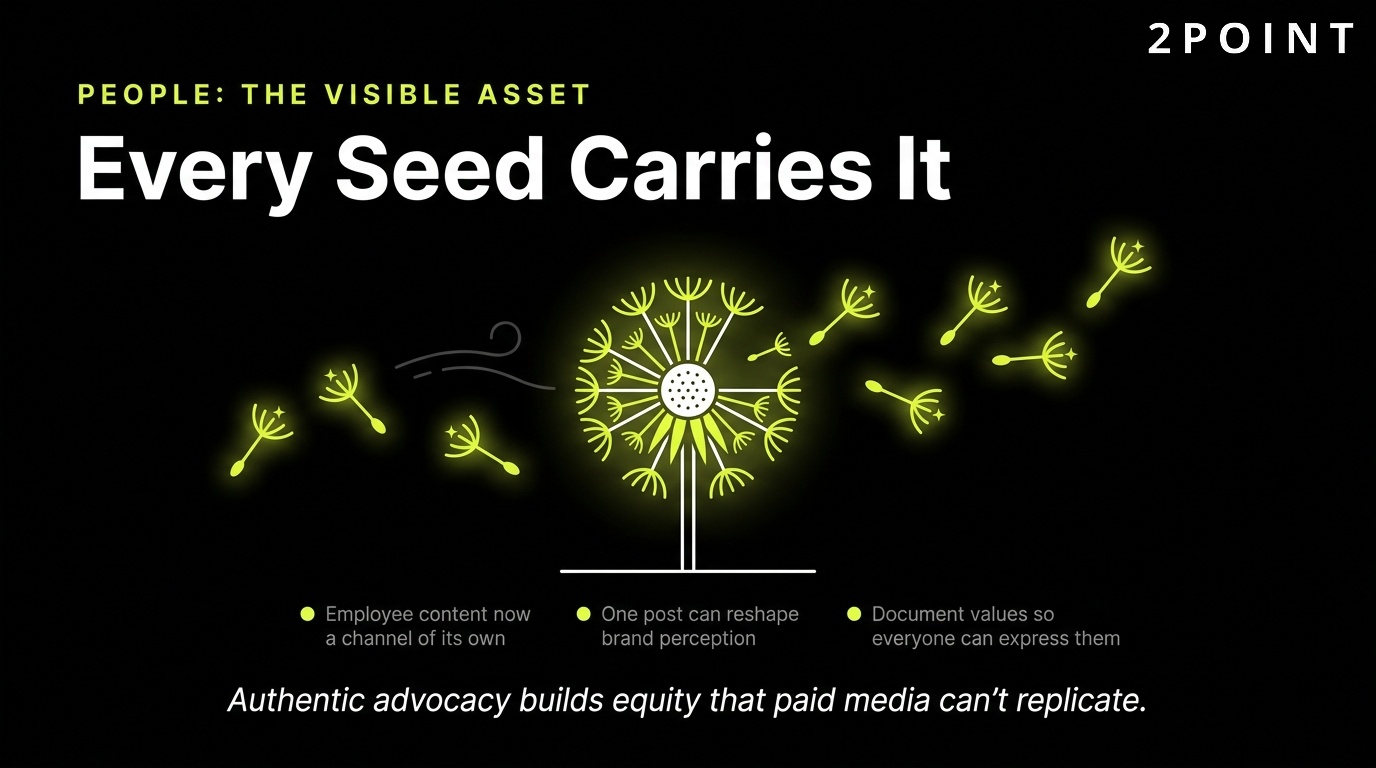 2POINT

PEOPLE: THE VISIBLE ASSET

Every Seed Carries It

Employee content now a channel of its own

One post can reshape brand perception

Document values so everyone can express them

Authentic advocacy builds equity that paid media can't replicate.